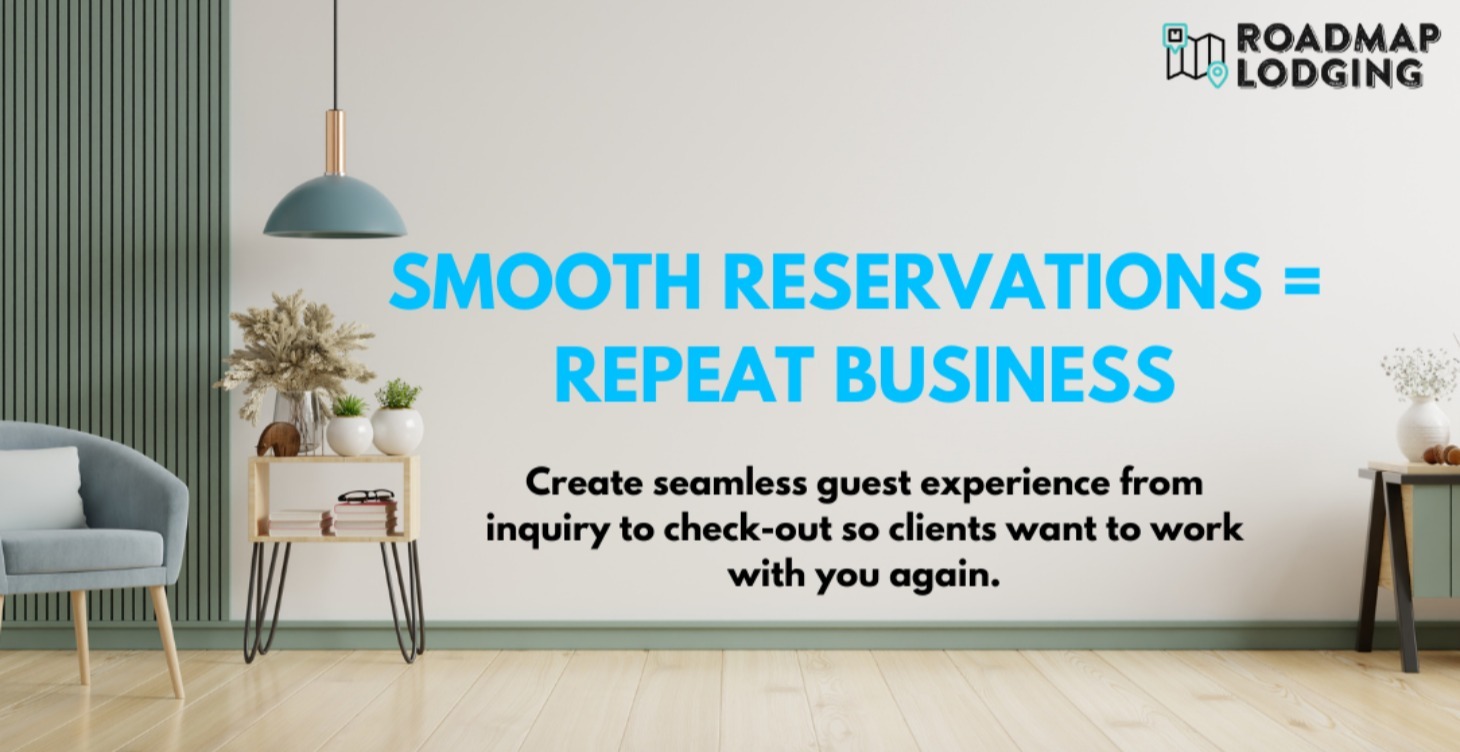 ROADMAP LODGING

SMOOTH RESERVATIONS = REPEAT BUSINESS

Create seamless guest experience from inquiry to check-out so clients want to work with you again.